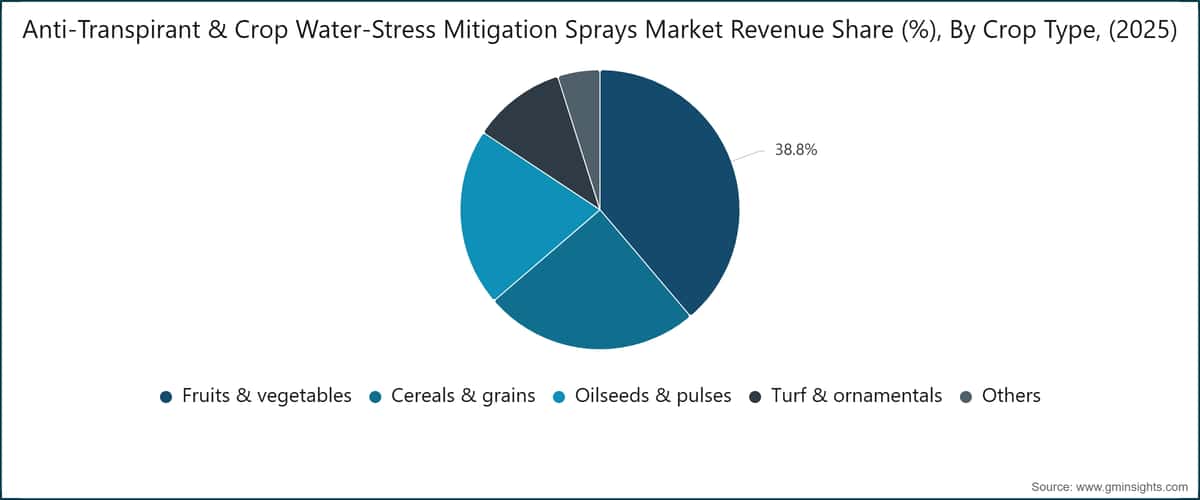 Anti-Transpirant & Crop Water-Stress Mitigation Sprays Market Revenue Share (%), By Crop Type, (2025)

38.8%

Fruits & vegetables
Cereals & grains
Oilseeds & pulses
Turf & ornamentals
Others

Source: www.gminsights.com